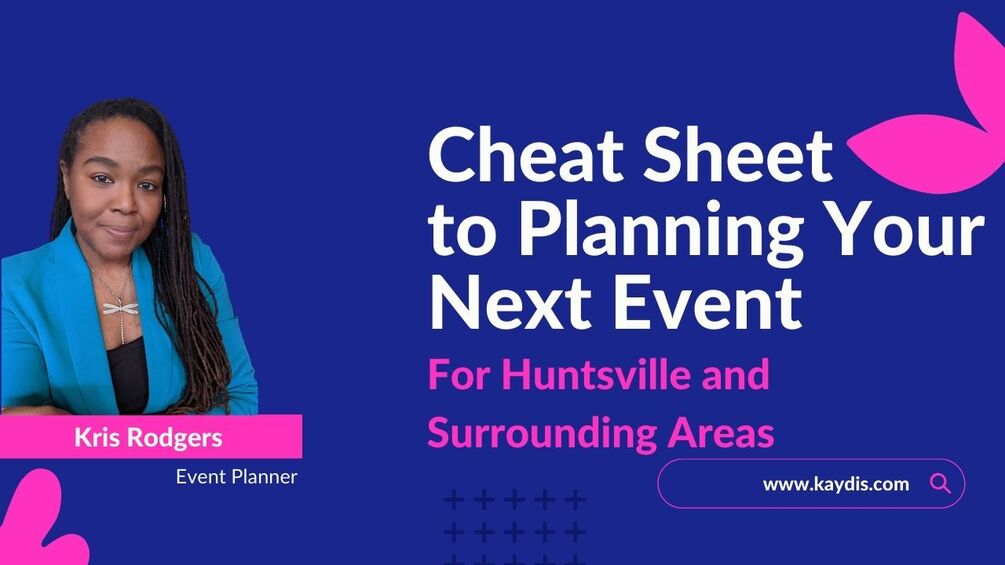 Cheat Sheet to Planning Your Next Event

For Huntsville and Surrounding Areas

Kris Rodgers

Event Planner

www.kaydis.com